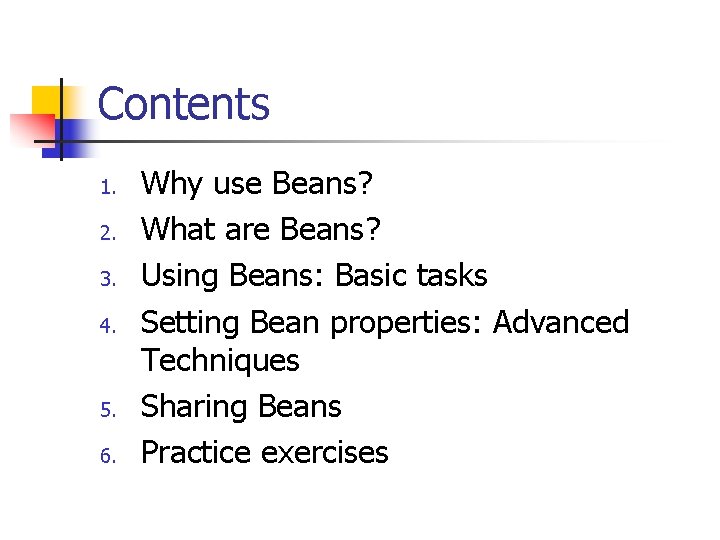 Contents

1. Why use Beans?
2. What are Beans?
3. Using Beans: Basic tasks
4. Setting Bean properties: Advanced Techniques
5. Sharing Beans
6. Practice exercises